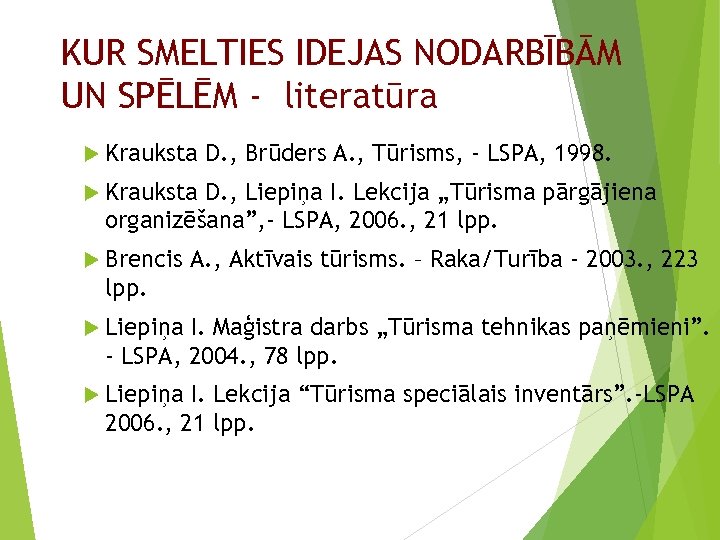 KUR SMELTIES IDEJAS NODARBĪBĀM UN SPĒLĒM - literatūra

Krauksta D., Brūders A., Tūrisms, - LSPA, 1998.

Krauksta D., Liepiņa I. Lekcija „Tūrisma pārgājiena organizēšana”,- LSPA, 2006., 21 lpp.

Brencis A., Aktīvais tūrisms. – Raka/Turība - 2003., 223 lpp.

Liepiņa I. Maģistra darbs „Tūrisma tehnikas paņēmieni”. - LSPA, 2004., 78 lpp.

Liepiņa I. Lekcija “Tūrisma speciālais inventārs”.-LSPA 2006., 21 lpp.